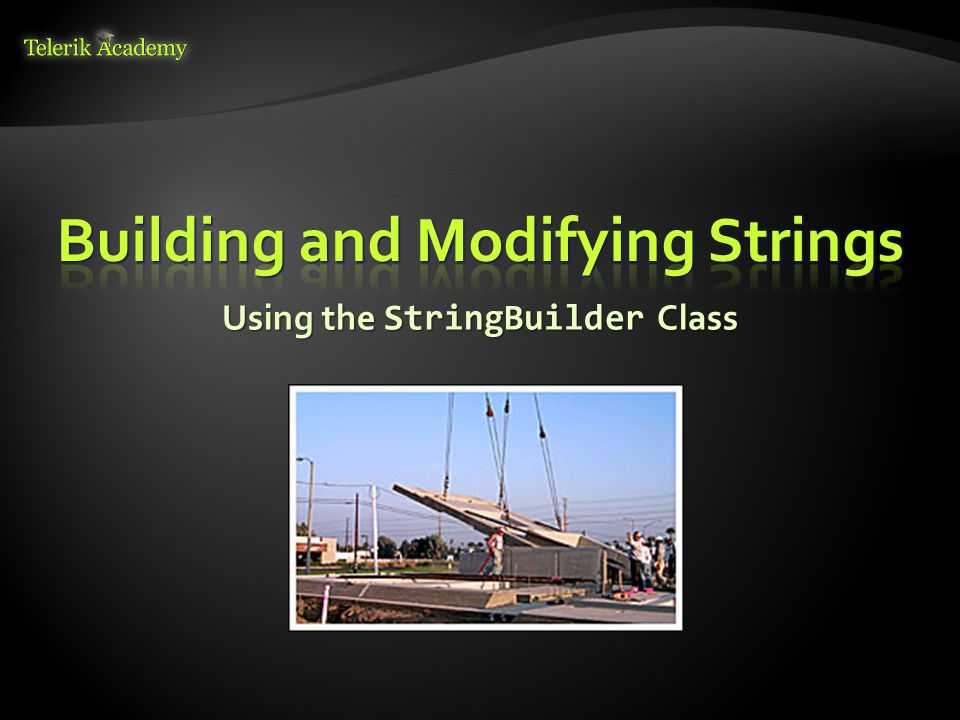 Telerik Academy

Building and Modifying Strings

Using the StringBuilder Class